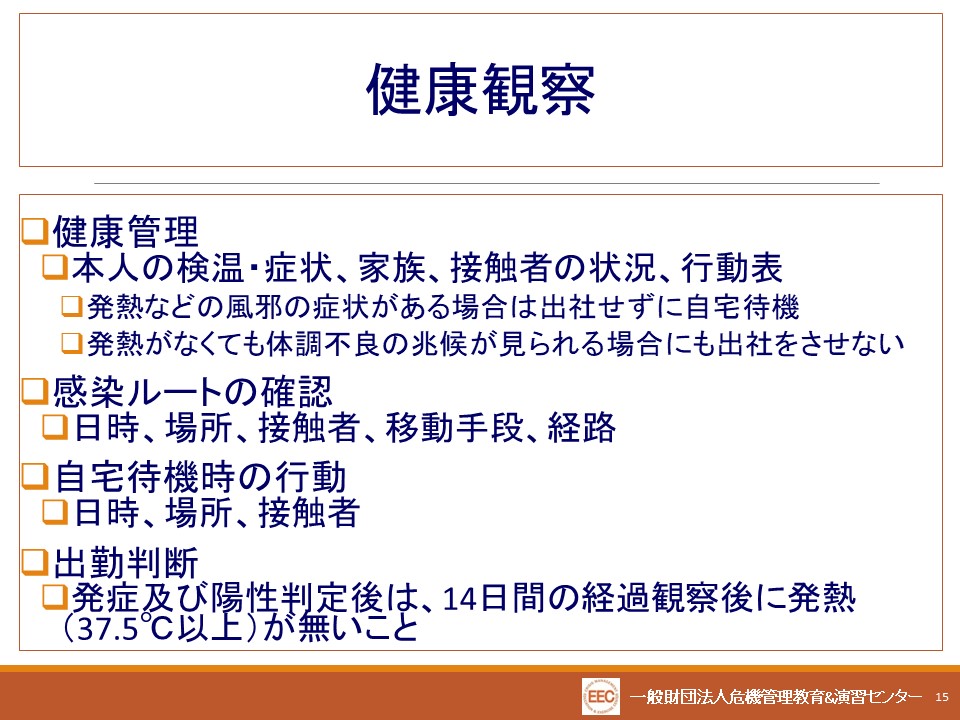 健康観察

❑健康管理
❑本人の検温・症状、家族、接触者の状況、行動表
❑発熱などの風邪の症状がある場合は出社せずに自宅待機
❑発熱がなくても体調不良の兆候が見られる場合にも出社をさせない

❑感染ルートの確認
❑日時、場所、接触者、移動手段、経路

❑自宅待機時の行動
❑日時、場所、接触者

❑出勤判断
❑発症及び陽性判定後は、14日間の経過観察後に発熱（37.5℃以上）が無いこと

EEC 一般財団法人危機管理教育&演習センター 15